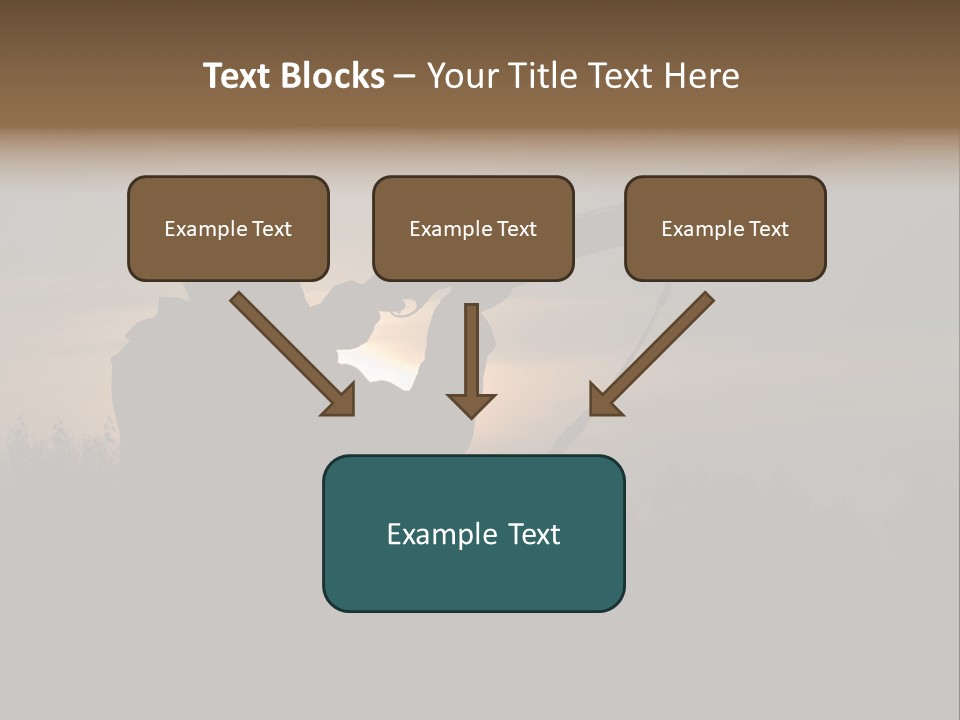 Text Blocks – Your Title Text Here

Example Text

Example Text

Example Text

Example Text